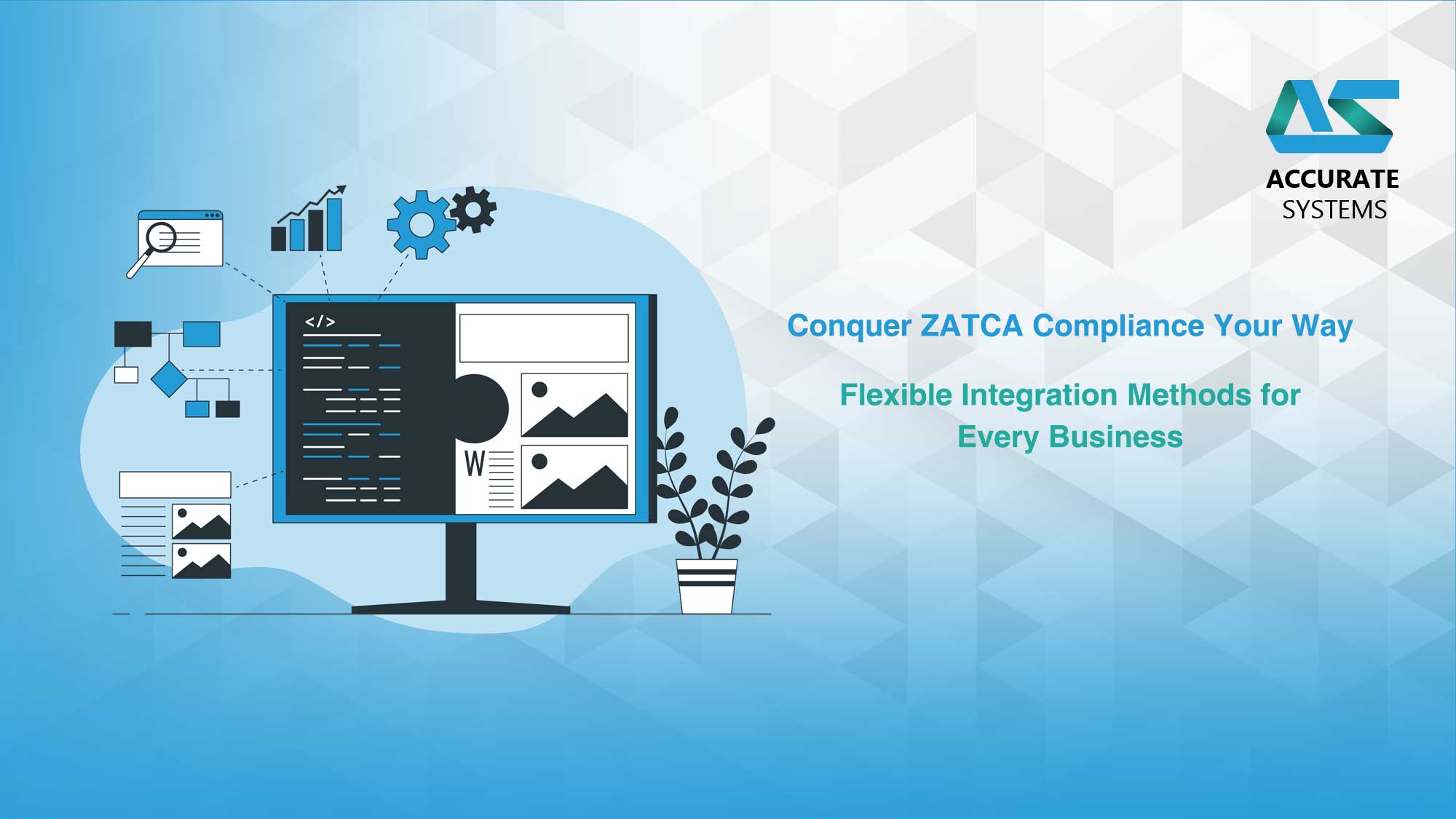 ACCURATE
SYSTEMS

</>

W

Conquer ZATCA Compliance Your Way

Flexible Integration Methods for Every Business